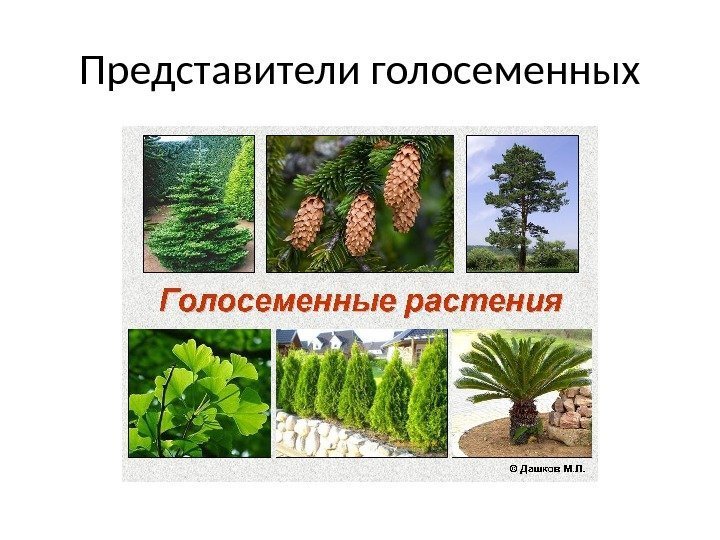 Представители голосеменных

Голосеменные растения

© Дашков М.Л.